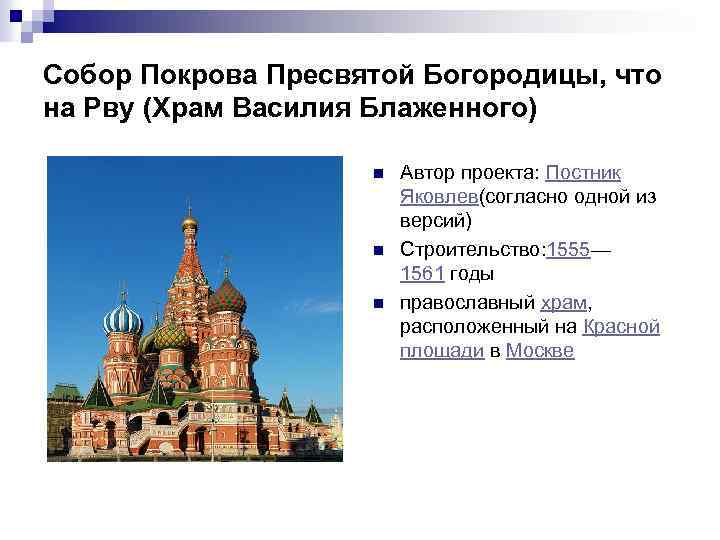 Собор Покрова Пресвятой Богородицы, что на Рву (Храм Василия Блаженного)

Автор проекта: Постник Яковлев(согласно одной из версий)

Строительство:1555—1561 годы

православный храм, расположенный на Красной площади в Москве